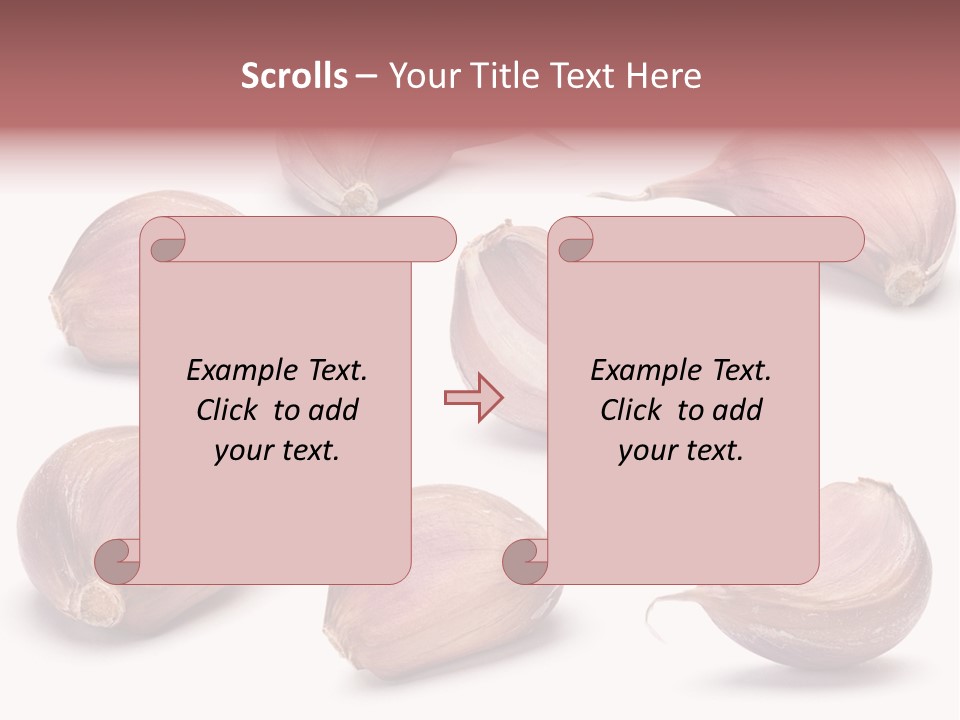 Scrolls – Your Title Text Here

Example Text. Click to add your text.

Example Text. Click to add your text.